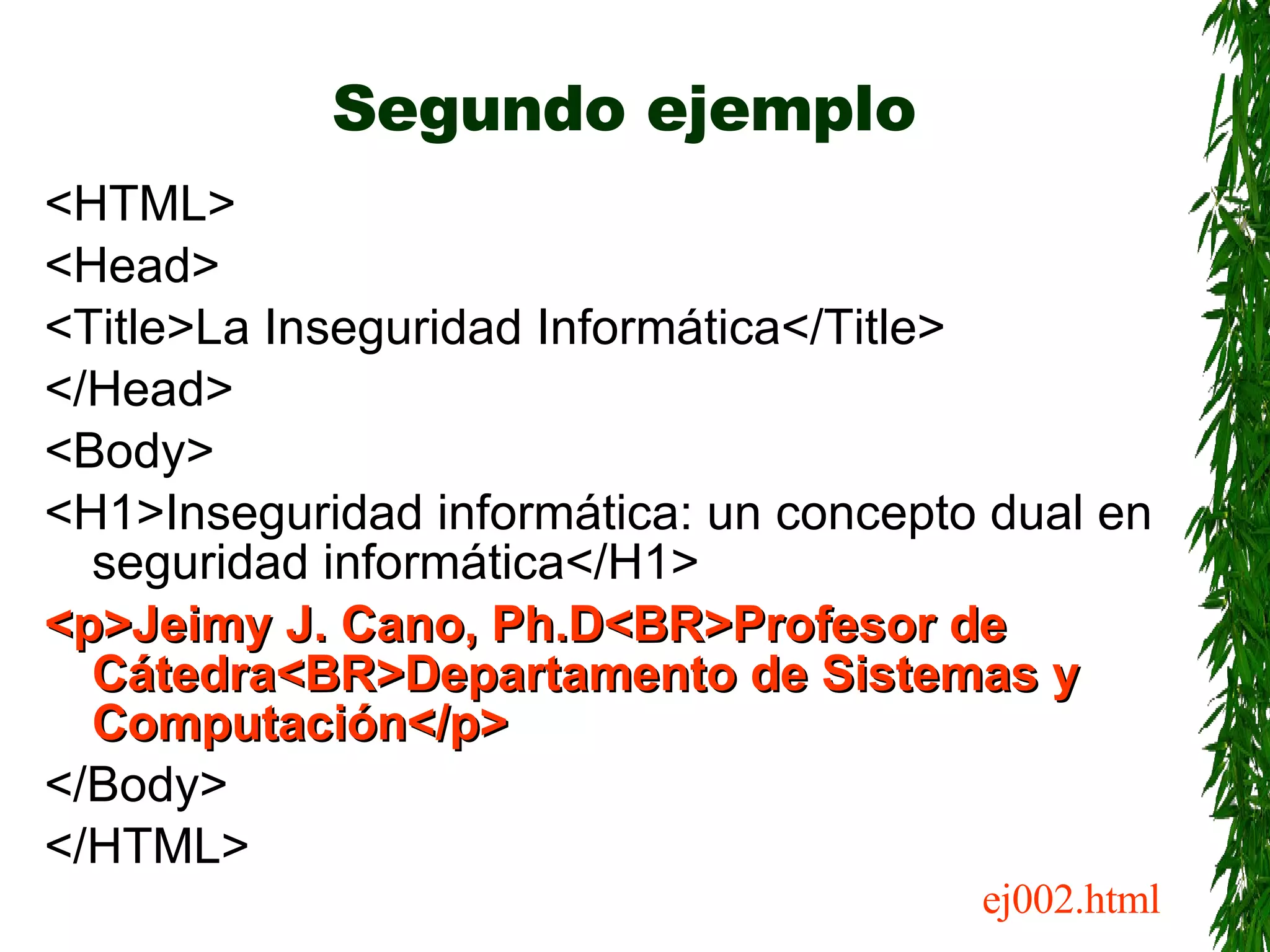 Segundo ejemplo

<HTML>

<Head>

<Title>La Inseguridad Informática</Title>

</Head>

<Body>

<H1>Inseguridad informática: un concepto dual en seguridad informática</H1>

<p>Jeimy J. Cano, Ph.D<BR>Profesor de Cátedra<BR>Departamento de Sistemas y Computación</p>

</Body>

</HTML>

ej002.html